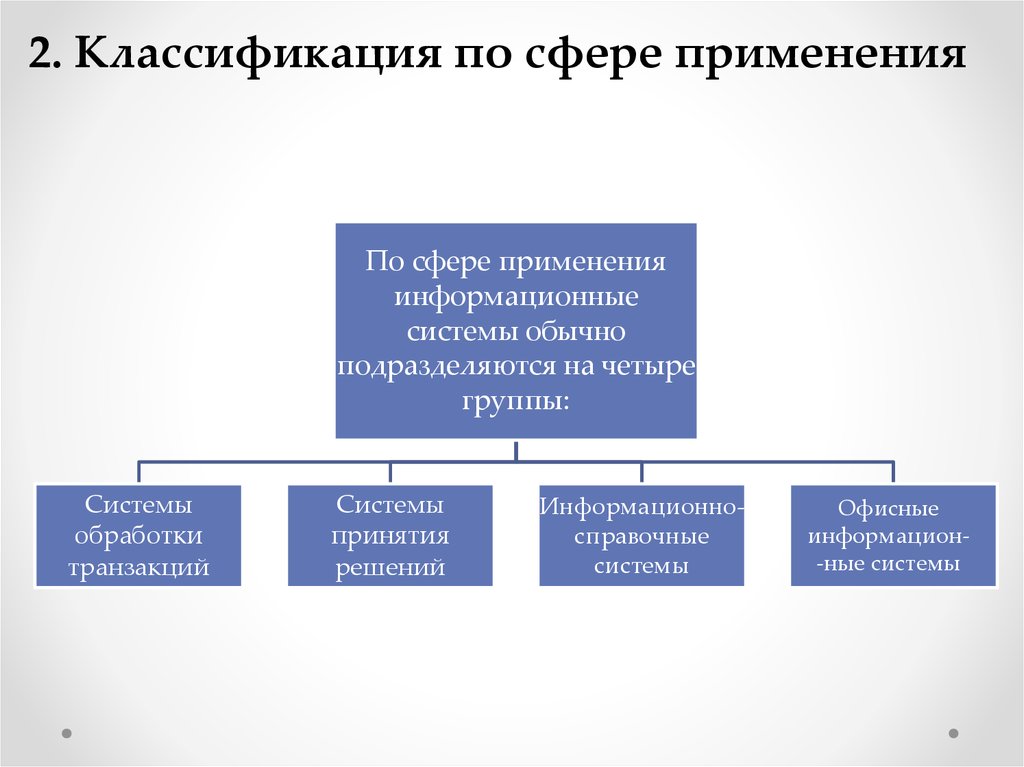 2. Классификация по сфере применения

По сфере применения информационные системы обычно подразделяются на четыре группы:

Системы обработки транзакций

Системы принятия решений

Информационно-справочные системы

Офисные информацион- -ные системы